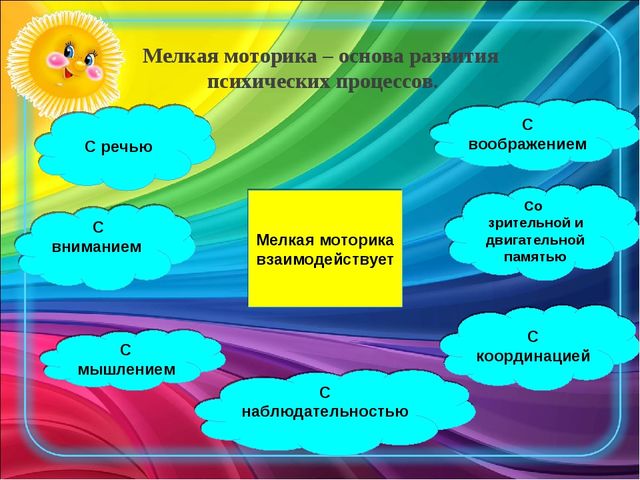 Мелкая моторика – основа развития психических процессов.

С речью

С воображением

С вниманием

Мелкая моторика взаимодействует

Со зрительной и двигательной памятью

С мышлением

С координацией

С наблюдательностью